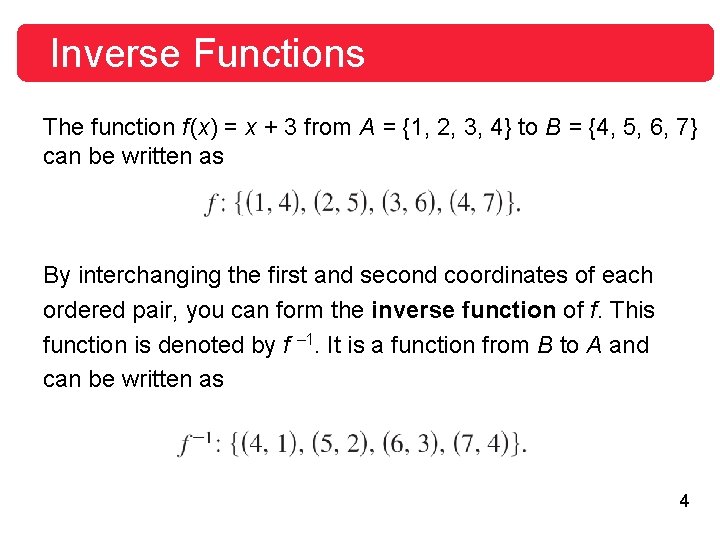 Inverse Functions

The function $f(x) = x + 3$ from $A = \{1, 2, 3, 4\}$ to $B = \{4, 5, 6, 7\}$ can be written as

$f: \{(1, 4), (2, 5), (3, 6), (4, 7)\}.$

By interchanging the first and second coordinates of each ordered pair, you can form the **inverse function** of $f$. This function is denoted by $f^{-1}$. It is a function from $B$ to $A$ and can be written as

$f^{-1}: \{(4, 1), (5, 2), (6, 3), (7, 4)\}.$

4